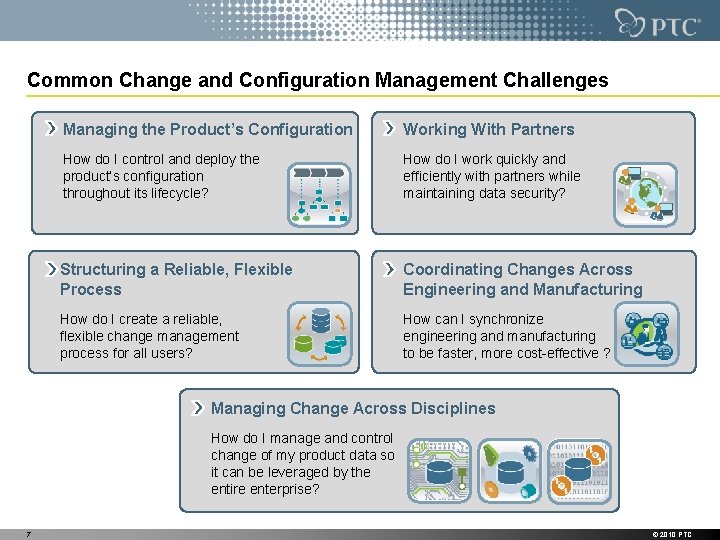 PTC

Common Change and Configuration Management Challenges

Managing the Product's Configuration

How do I control and deploy the product's configuration throughout its lifecycle?

Working With Partners

How do I work quickly and efficiently with partners while maintaining data security?

Structuring a Reliable, Flexible Process

How do I create a reliable, flexible change management process for all users?

Coordinating Changes Across Engineering and Manufacturing

How can I synchronize engineering and manufacturing to be faster, more cost-effective ?

Managing Change Across Disciplines

How do I manage and control change of my product data so it can be leveraged by the entire enterprise?

7

© 2010 PTC